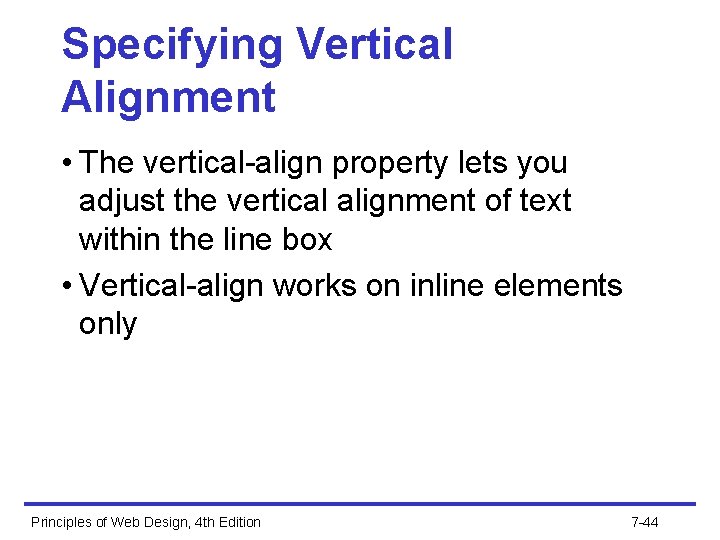 Specifying Vertical Alignment

• The vertical-align property lets you adjust the vertical alignment of text within the line box

• Vertical-align works on inline elements only

Principles of Web Design, 4th Edition

7-44